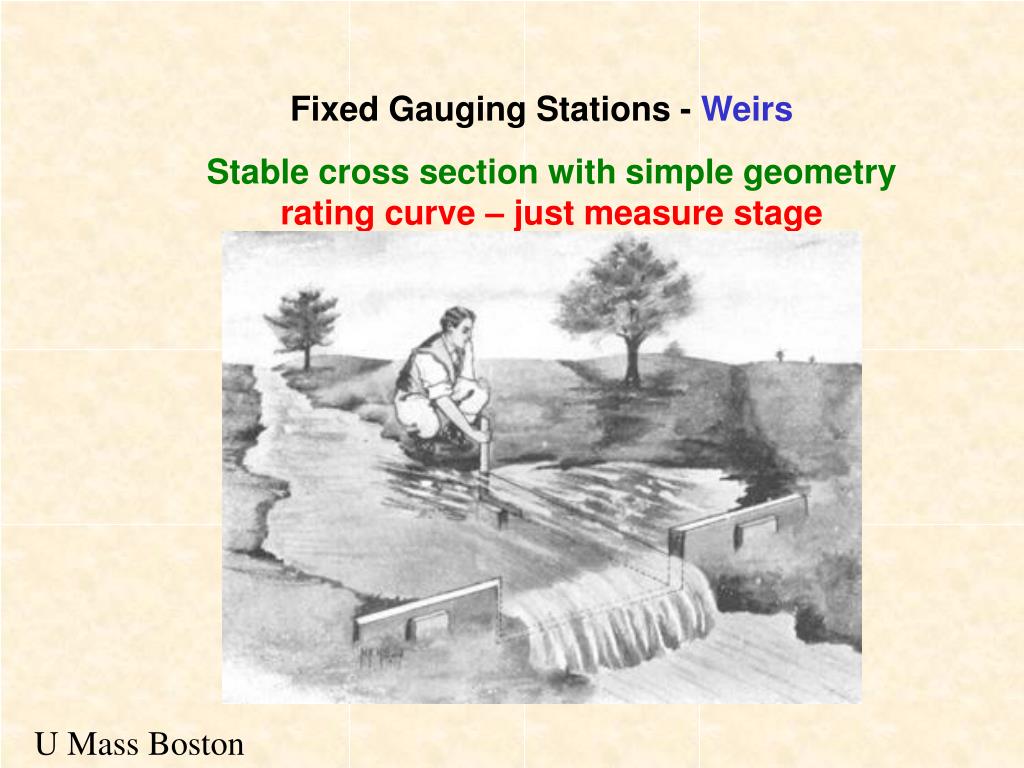 Fixed Gauging Stations - Weirs

Stable cross section with simple geometry
rating curve – just measure stage

U Mass Boston